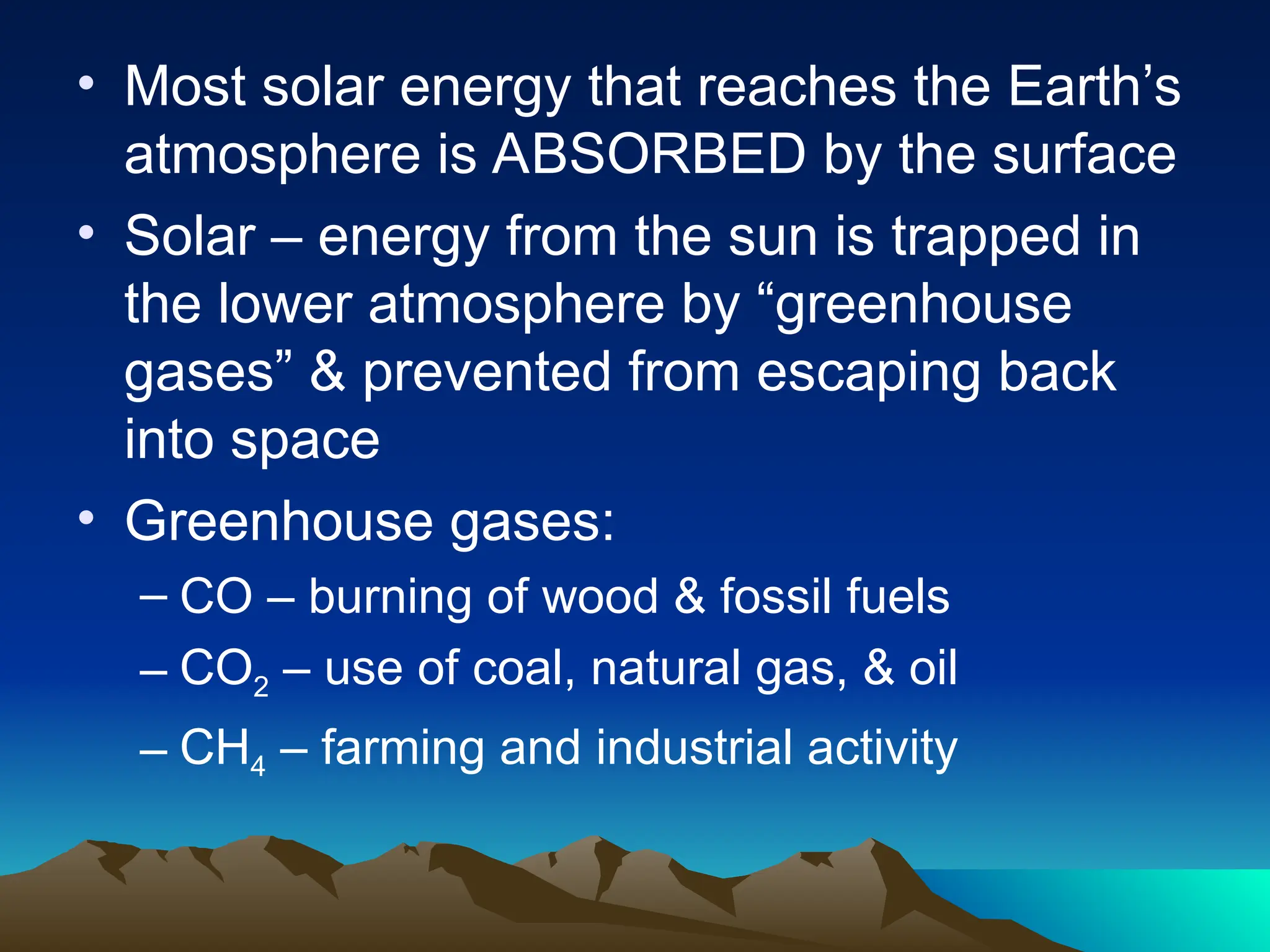 • Most solar energy that reaches the Earth’s atmosphere is ABSORBED by the surface

• Solar – energy from the sun is trapped in the lower atmosphere by “greenhouse gases” & prevented from escaping back into space

• Greenhouse gases:
– CO – burning of wood & fossil fuels
– $CO_2$ – use of coal, natural gas, & oil
– $CH_4$ – farming and industrial activity